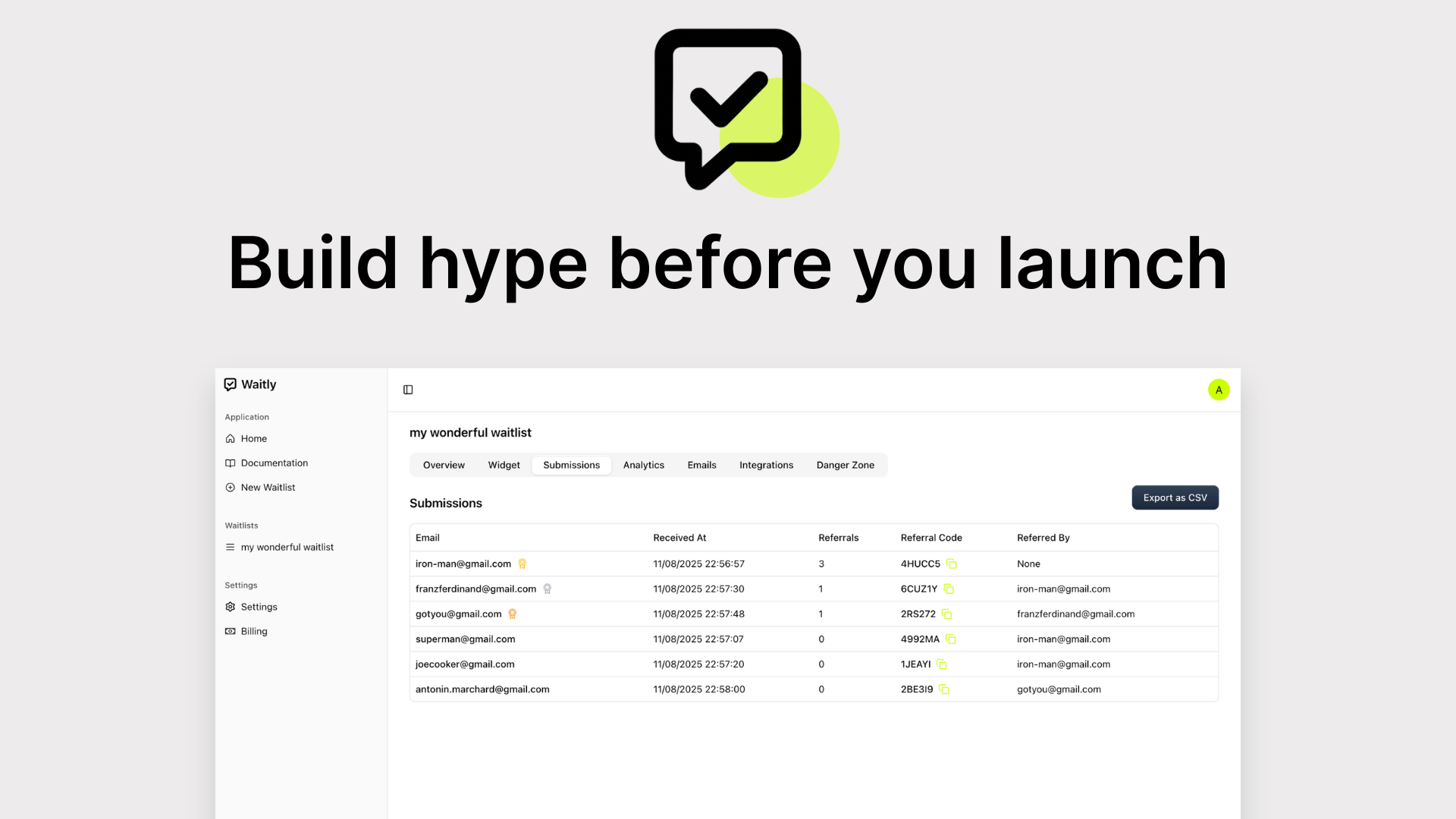 Build hype before you launch

Waitly

Application

Home

Documentation

New Waitlist

Waitlists

my wonderful waitlist

Settings

Settings

Billing

A

my wonderful waitlist

Overview Widget Submissions Analytics Emails Integrations Danger Zone

Submissions

Export as CSV

| Email | Received At | Referrals | Referral Code | Referred By |
|---|---|---|---|---|
| iron-man@gmail.com | 11/08/2025 22:56:57 | 3 | 4HUCC5 | None |
| franzferdinand@gmail.com | 11/08/2025 22:57:30 | 1 | 6CUZ1Y | iron-man@gmail.com |
| gotyou@gmail.com | 11/08/2025 22:57:48 | 1 | 2RS272 | franzferdinand@gmail.com |
| superman@gmail.com | 11/08/2025 22:57:07 | 0 | 4992MA | iron-man@gmail.com |
| joecooker@gmail.com | 11/08/2025 22:57:20 | 0 | 1JEAYI | iron-man@gmail.com |
| antonin.marchard@gmail.com | 11/08/2025 22:58:00 | 0 | 2BE3I9 | gotyou@gmail.com |